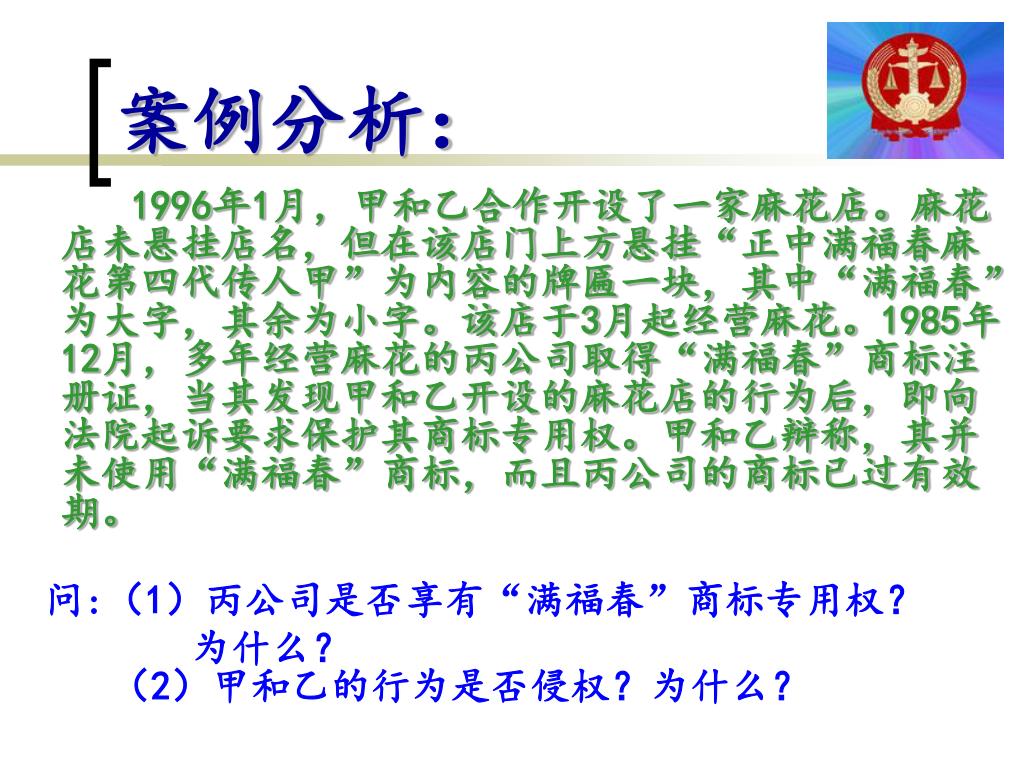 案例分析：

1996年1月，甲和乙合作开设了一家麻花店。麻花店未悬挂店名，但在该店门上方悬挂“正中满福春麻花第四代传人甲”为内容的牌匾一块，其中“满福春”为大字，其余为小字。该店于3月起经营麻花。1985年12月，多年经营麻花的丙公司取得“满福春”商标注册证，当其发现甲和乙开设的麻花店的行为后，即向法院起诉要求保护其商标专用权。甲和乙辩称，其并未使用“满福春”商标，而且丙公司的商标已过有效期。

问:（1）丙公司是否享有“满福春”商标专用权？为什么？
（2）甲和乙的行为是否侵权？为什么？